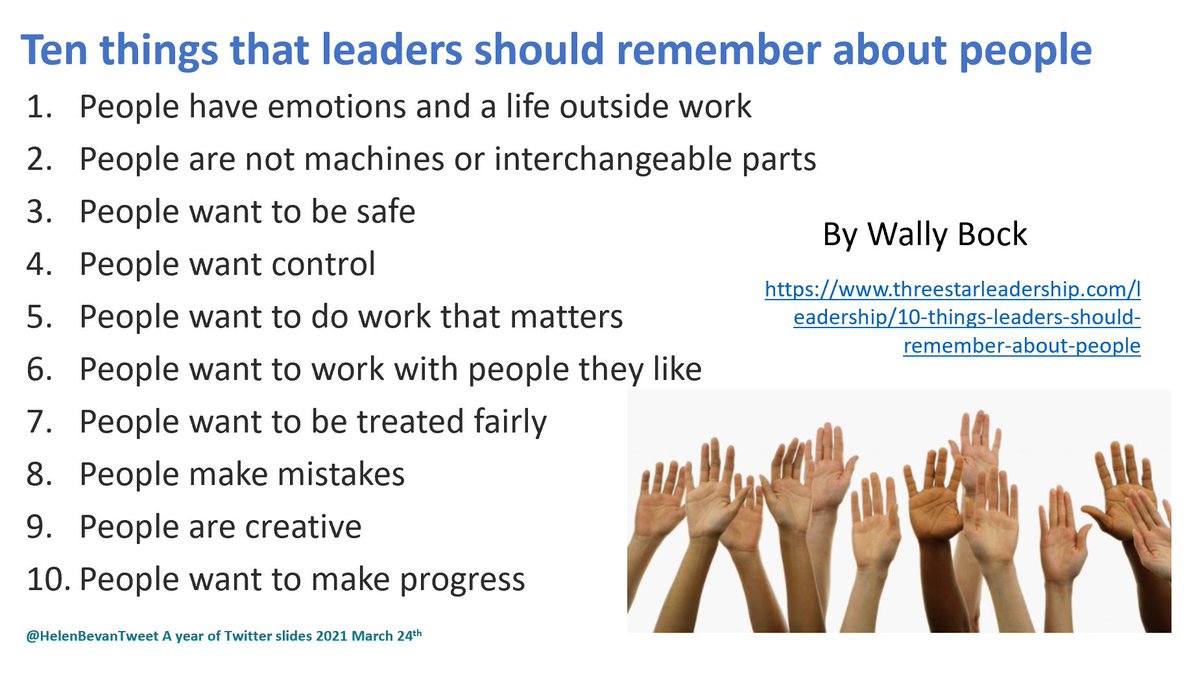 Ten things that leaders should remember about people

1. People have emotions and a life outside work
2. People are not machines or interchangeable parts
3. People want to be safe
4. People want control
5. People want to do work that matters
6. People want to work with people they like
7. People want to be treated fairly
8. People make mistakes
9. People are creative
10. People want to make progress

By Wally Bock

https://www.threestarleadership.com/leadership/10-things-leaders-should-remember-about-people

@HelenBevanTweet A year of Twitter slides 2021 March 24$^{th}$